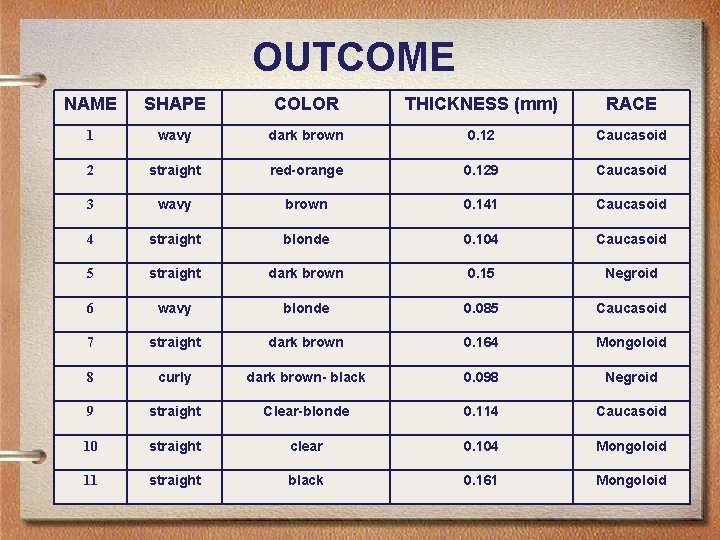 OUTCOME

| NAME | SHAPE | COLOR | THICKNESS (mm) | RACE |
|---|---|---|---|---|
| 1 | wavy | dark brown | 0.12 | Caucasoid |
| 2 | straight | red-orange | 0.129 | Caucasoid |
| 3 | wavy | brown | 0.141 | Caucasoid |
| 4 | straight | blonde | 0.104 | Caucasoid |
| 5 | straight | dark brown | 0.15 | Negroid |
| 6 | wavy | blonde | 0.085 | Caucasoid |
| 7 | straight | dark brown | 0.164 | Mongoloid |
| 8 | curly | dark brown- black | 0.098 | Negroid |
| 9 | straight | Clear-blonde | 0.114 | Caucasoid |
| 10 | straight | clear | 0.104 | Mongoloid |
| 11 | straight | black | 0.161 | Mongoloid |